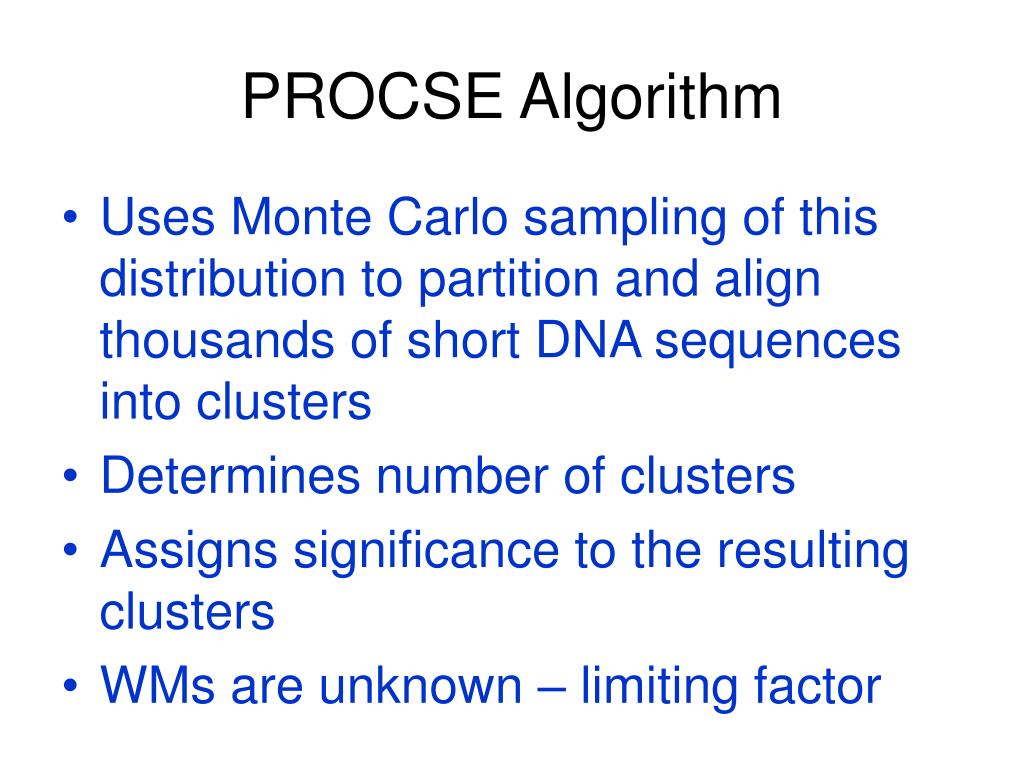 PROCSE Algorithm

• Uses Monte Carlo sampling of this distribution to partition and align thousands of short DNA sequences into clusters
• Determines number of clusters
• Assigns significance to the resulting clusters
• WMs are unknown – limiting factor